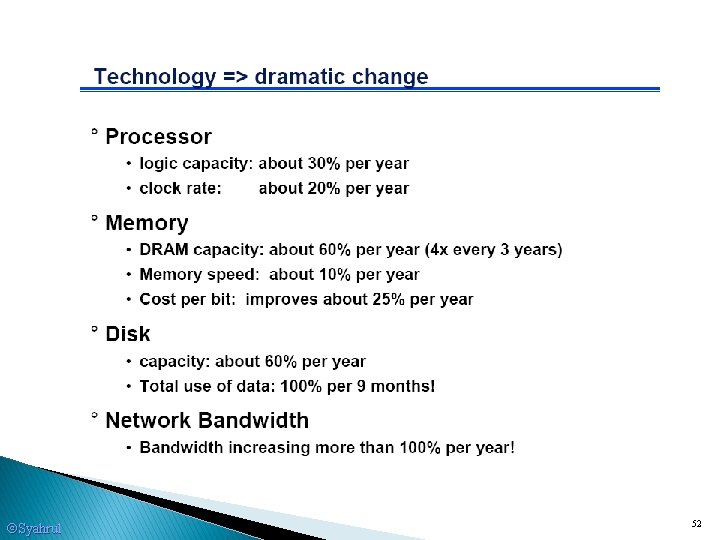 Technology => dramatic change

° Processor
• logic capacity: about 30% per year
• clock rate: about 20% per year

° Memory
• DRAM capacity: about 60% per year (4x every 3 years)
• Memory speed: about 10% per year
• Cost per bit: improves about 25% per year

° Disk
• capacity: about 60% per year
• Total use of data: 100% per 9 months!

° Network Bandwidth
• Bandwidth increasing more than 100% per year!

©Syahrul

52